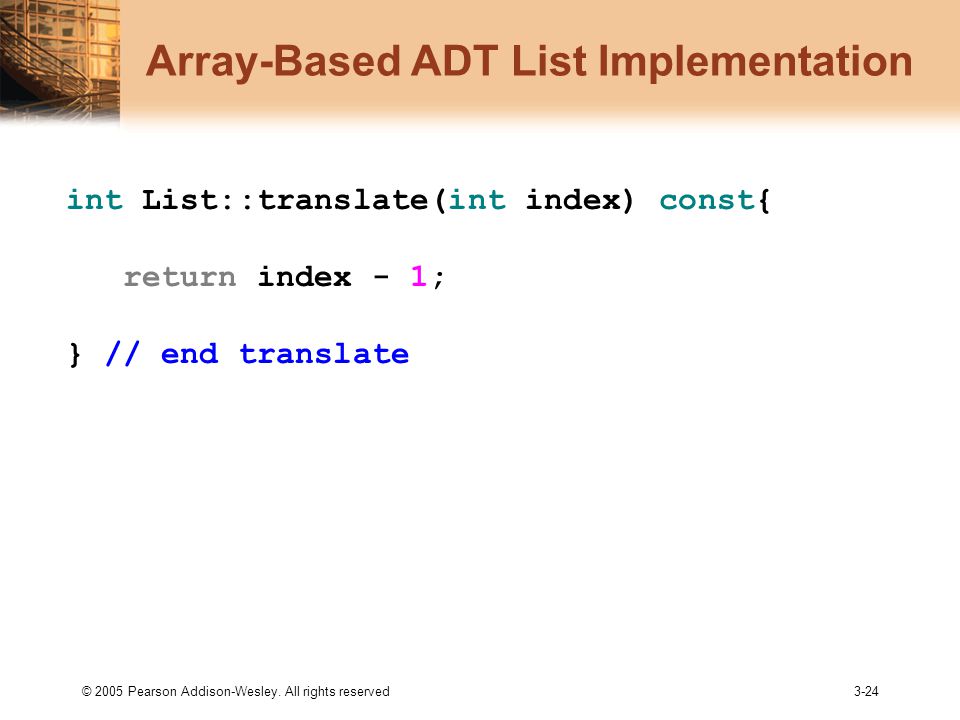 Array-Based ADT List Implementation

int List::translate(int index) const{

return index - 1;

} // end translate

© 2005 Pearson Addison-Wesley. All rights reserved

3-24